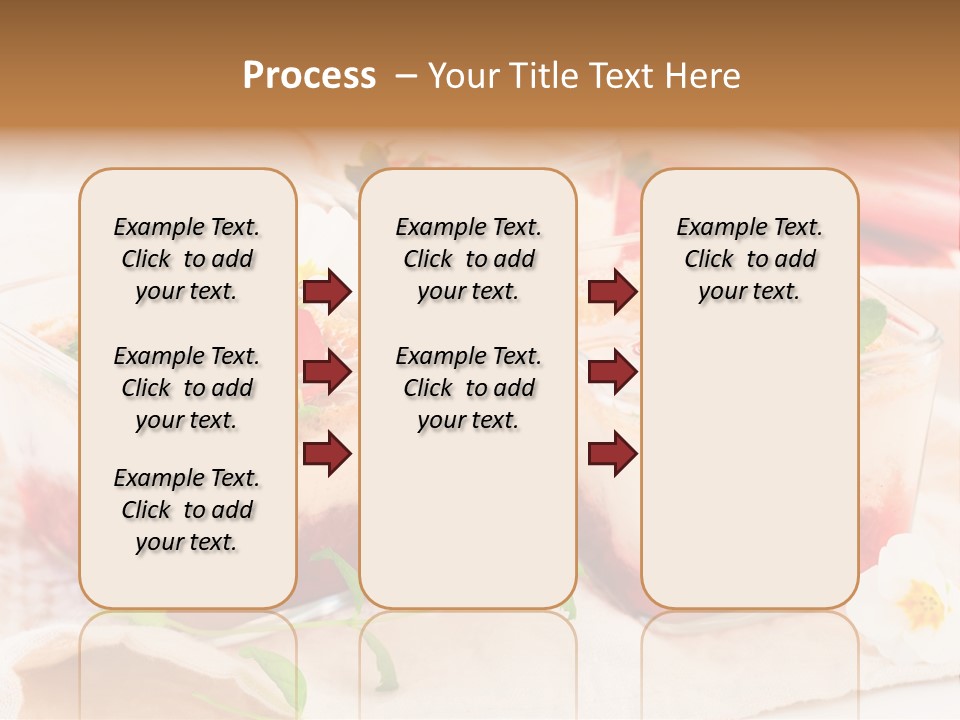 Process – Your Title Text Here

Example Text. Click to add your text.

Example Text. Click to add your text.

Example Text. Click to add your text.

Example Text. Click to add your text.

Example Text. Click to add your text.

Example Text. Click to add your text.